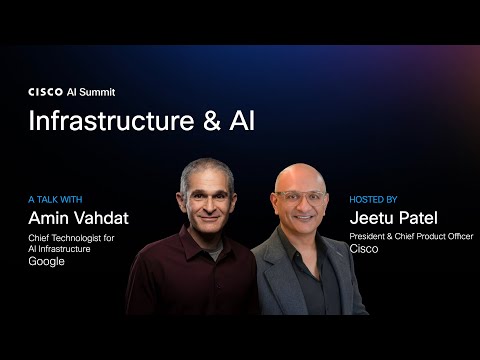 CISCO AI Summit

Infrastructure & AI

A TALK WITH
Amin Vahdat
Chief Technologist for AI Infrastructure
Google

HOSTED BY
Jeetu Patel
President & Chief Product Officer
Cisco